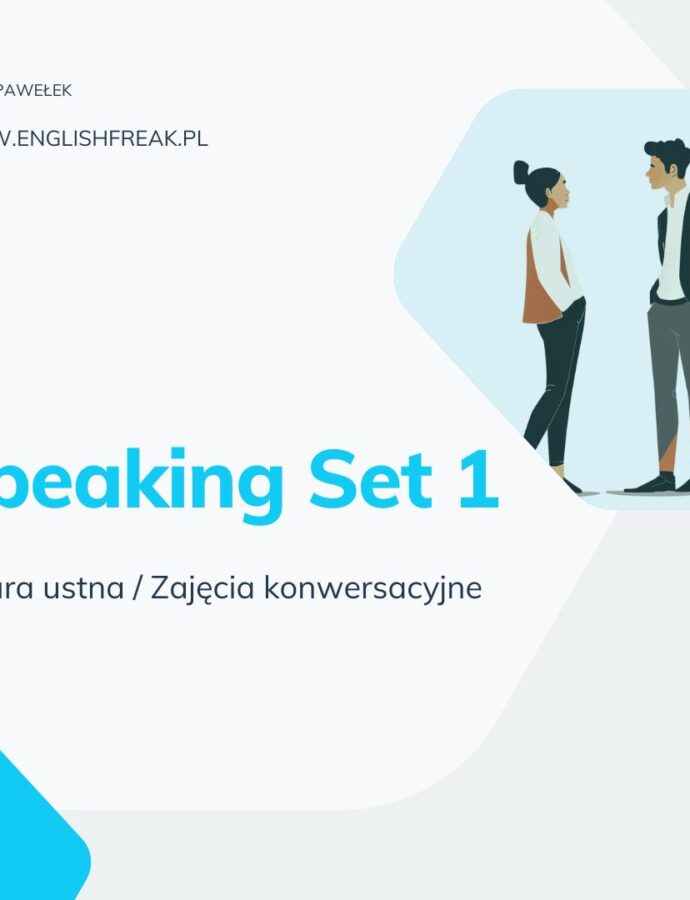 PAWEŁEK

V.ENGLISHFREAK.PL

peaking Set 1

ura ustna / Zajęcia konwersacyjne